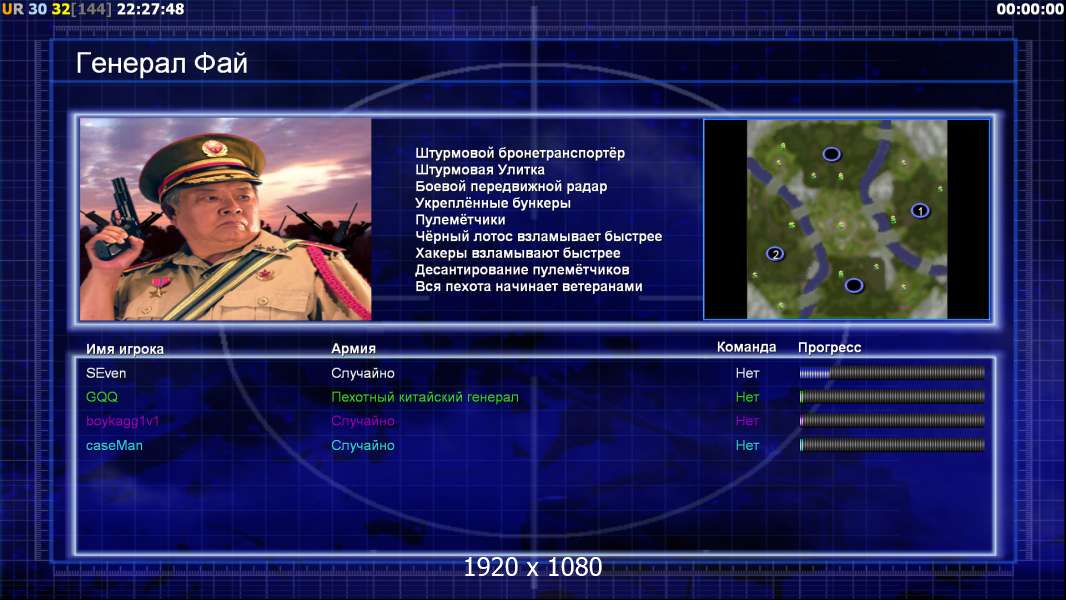 UR 30 32[144] 22:27:48

00:00:00

Генерал Фай

Штурмовой бронетранспортёр
Штурмовая Улитка
Боевой передвижной радар
Укреплённые бункеры
Пулемётчики
Чёрный лотос взламывает быстрее
Хакеры взламывают быстрее
Десантирование пулемётчиков
Вся пехота начинает ветеранами

1
2

| Имя игрока | Армия | Команда | Прогресс |
|---|---|---|---|
| SEven | Случайно | Нет | |
| GQQ | Пехотный китайский генерал | Нет | |
| boykagg1v1 | Случайно | Нет | |
| caseMan | Случайно | Нет | |

1920 x 1080